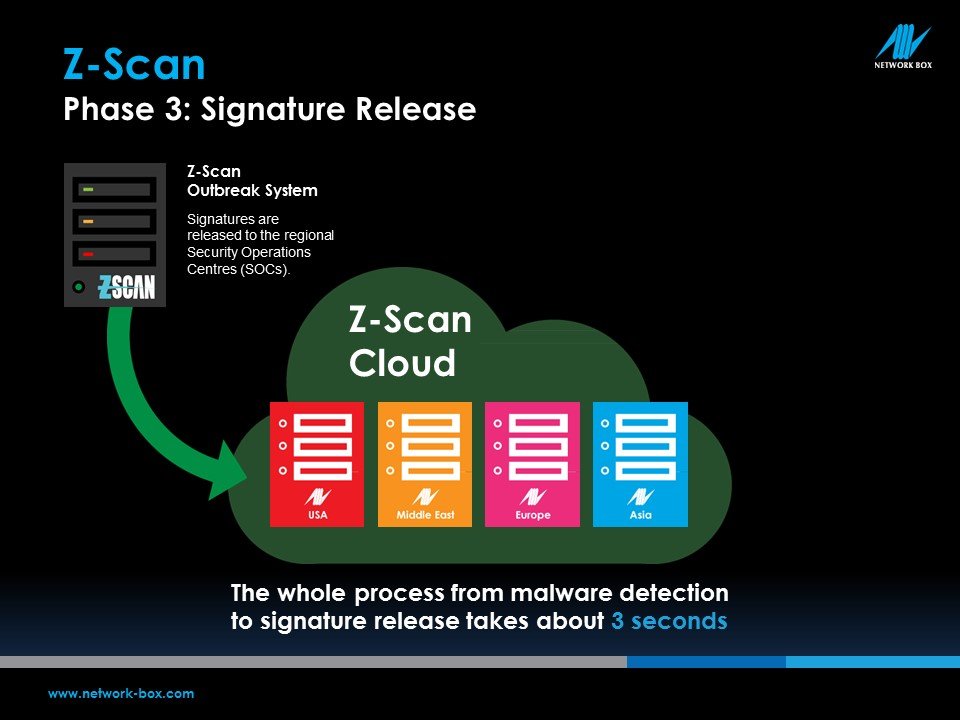 Z-Scan
Phase 3: Signature Release

NETWORK BOX

Z-Scan
Outbreak System

Signatures are released to the regional Security Operations Centres (SOCs).

ZSCAN

Z-Scan
Cloud

USA

Middle East

Europe

Asia

The whole process from malware detection to signature release takes about 3 seconds

www.network-box.com